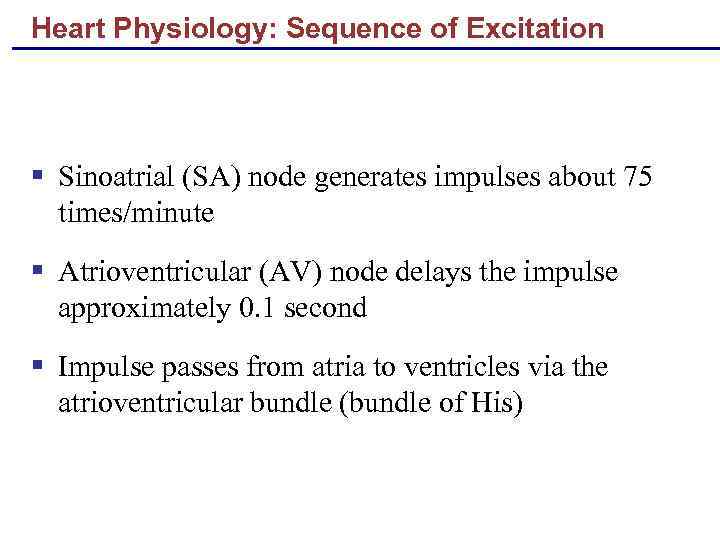 Heart Physiology: Sequence of Excitation

▪ Sinoatrial (SA) node generates impulses about 75 times/minute

▪ Atrioventricular (AV) node delays the impulse approximately 0.1 second

▪ Impulse passes from atria to ventricles via the atrioventricular bundle (bundle of His)